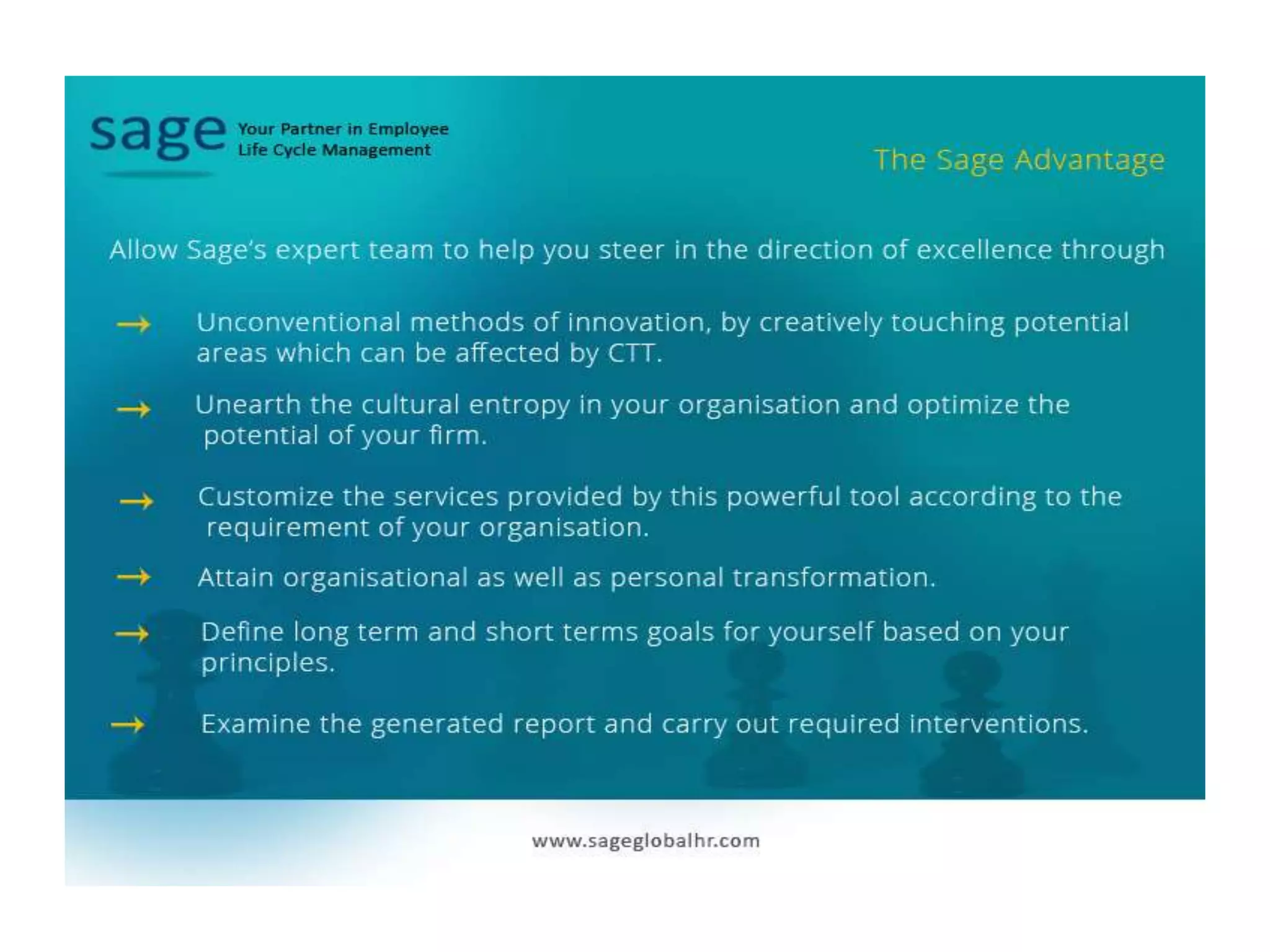 sage Your Partner in Employee Life Cycle Management

The Sage Advantage

Allow Sage's expert team to help you steer in the direction of excellence through

→ Unconventional methods of innovation, by creatively touching potential areas which can be affected by CTT.

→ Unearth the cultural entropy in your organisation and optimize the potential of your firm.

→ Customize the services provided by this powerful tool according to the requirement of your organisation.

→ Attain organisational as well as personal transformation.

→ Define long term and short terms goals for yourself based on your principles.

→ Examine the generated report and carry out required interventions.

www.sageglobalhr.com